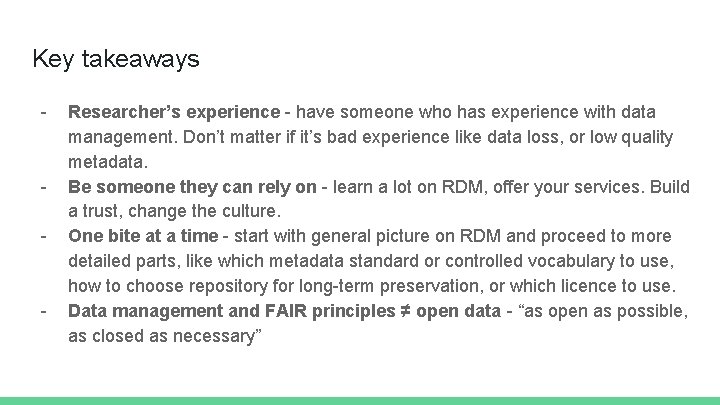 Key takeaways

- Researcher’s experience - have someone who has experience with data management. Don’t matter if it’s bad experience like data loss, or low quality metadata.
- Be someone they can rely on - learn a lot on RDM, offer your services. Build a trust, change the culture.
- One bite at a time - start with general picture on RDM and proceed to more detailed parts, like which metadata standard or controlled vocabulary to use, how to choose repository for long-term preservation, or which licence to use.
- Data management and FAIR principles ≠ open data - “as open as possible, as closed as necessary”